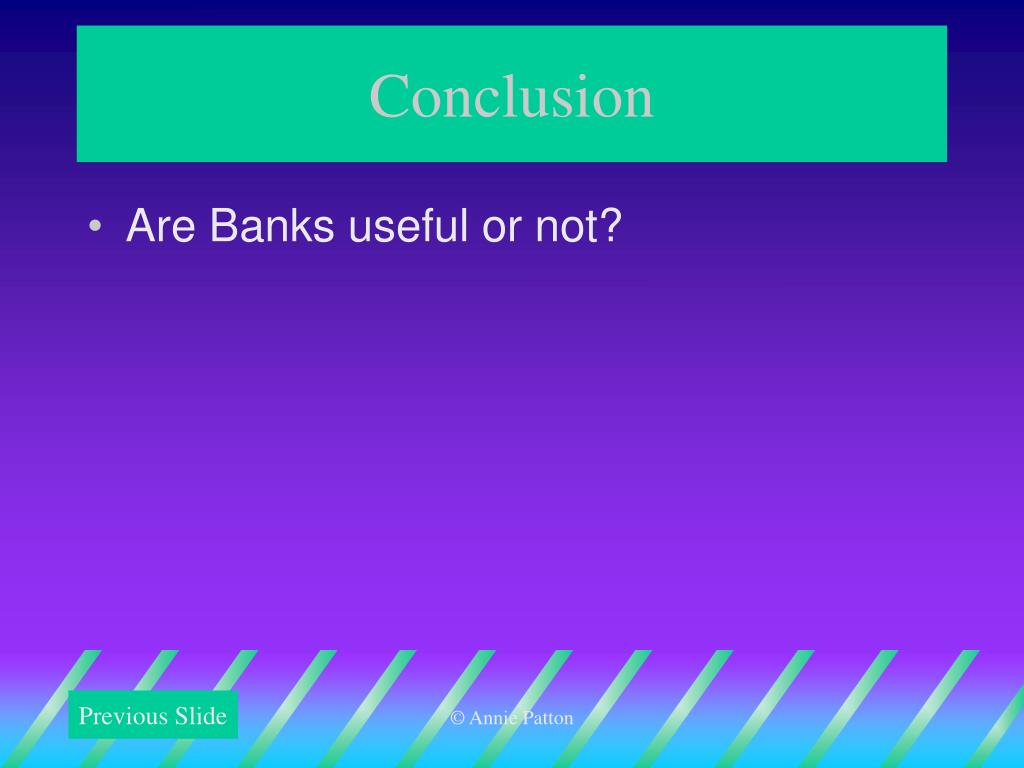 Conclusion

• Are Banks useful or not?

Previous Slide

© Annie Patton